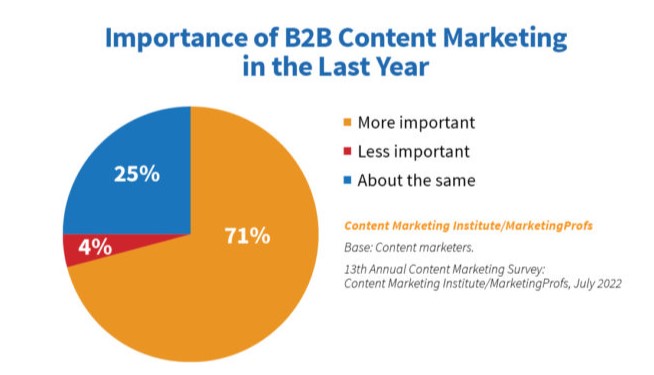 Importance of B2B Content Marketing in the Last Year

25%

4%

71%

More important

Less important

About the same

Content Marketing Institute/MarketingProfs

Base: Content marketers.

13th Annual Content Marketing Survey: Content Marketing Institute/MarketingProfs, July 2022